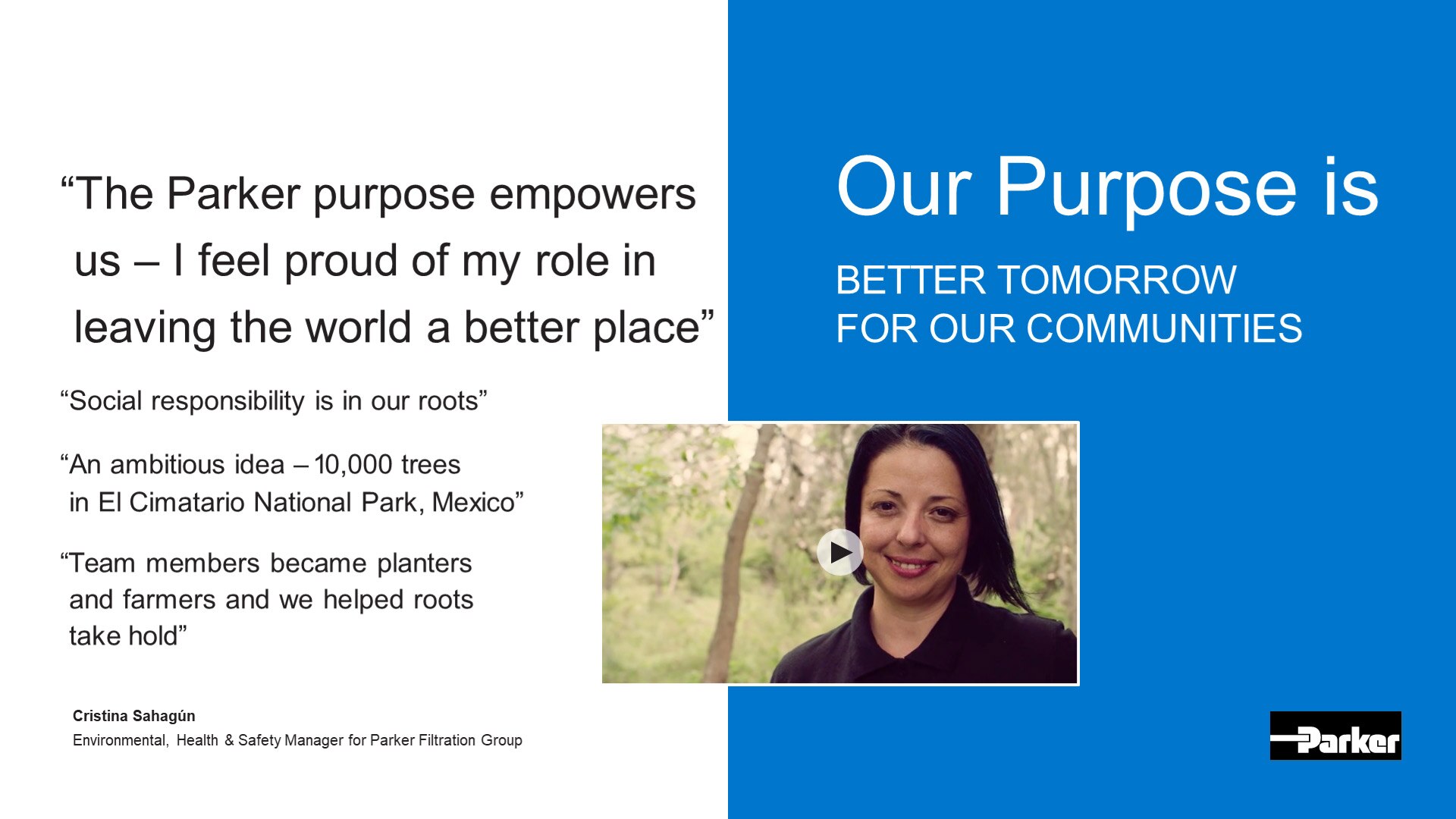 “The Parker purpose empowers us – I feel proud of my role in leaving the world a better place”

“Social responsibility is in our roots”

“An ambitious idea – 10,000 trees in El Cimatario National Park, Mexico”

“Team members became planters and farmers and we helped roots take hold”

Cristina Sahagún
Environmental, Health & Safety Manager for Parker Filtration Group

Our Purpose is

BETTER TOMORROW
FOR OUR COMMUNITIES

Parker